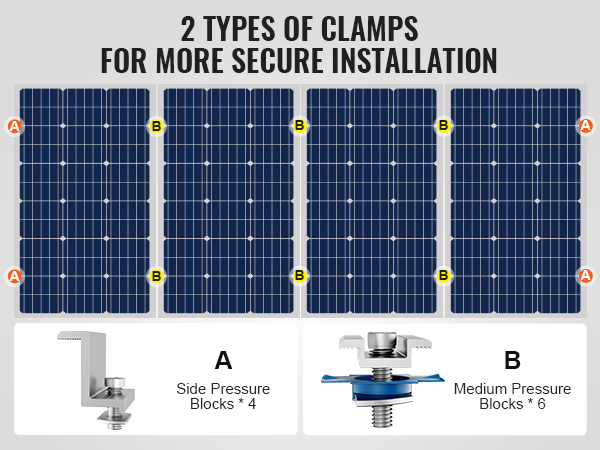 2 TYPES OF CLAMPS
FOR MORE SECURE INSTALLATION

A
B
B
B
A

A
B
B
B
A

A
Side Pressure
Blocks * 4

B
Medium Pressure
Blocks * 6